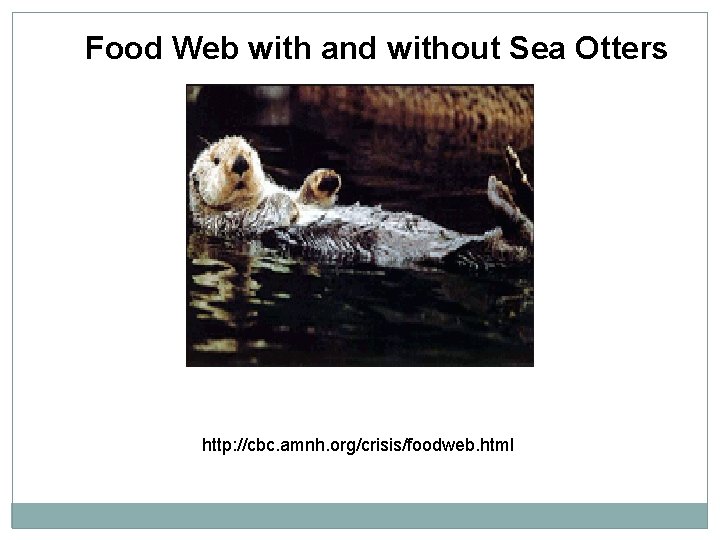 Food Web with and without Sea Otters

http://cbc.amnh.org/crisis/foodweb.html